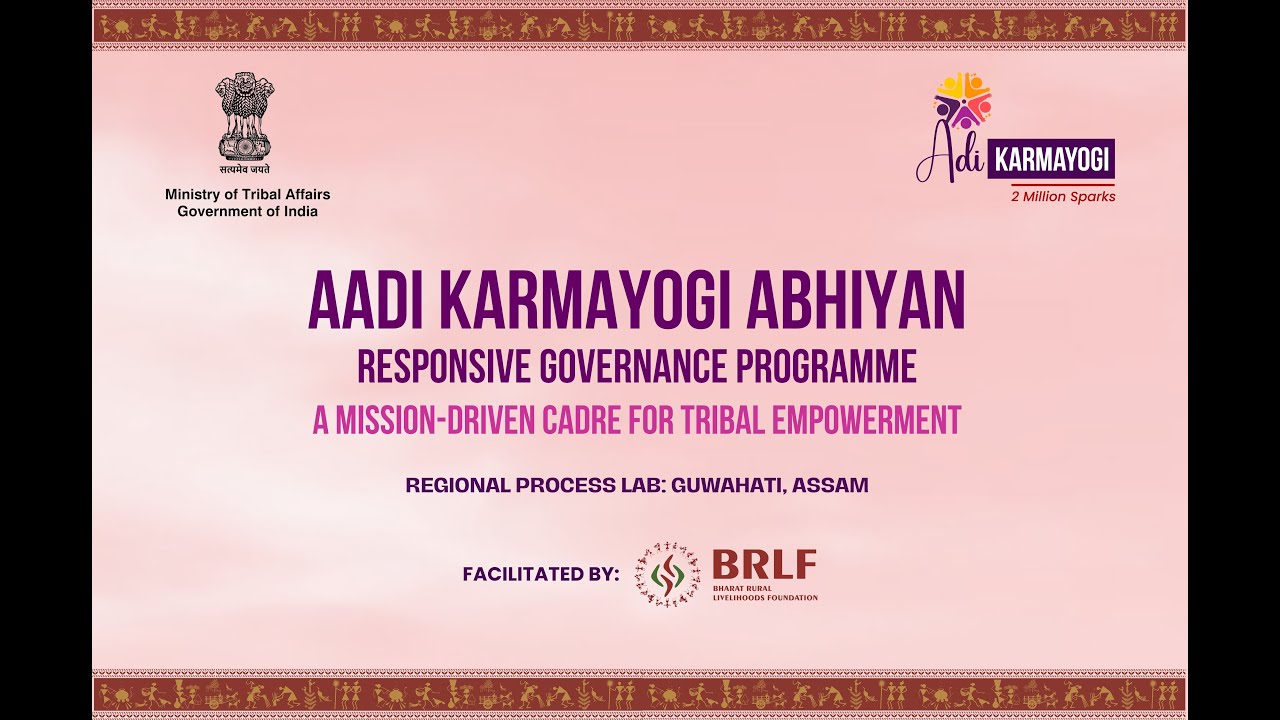 सत्यमेव जयते
Ministry of Tribal Affairs
Government of India

Adi KARMAYOGI
2 Million Sparks

AADI KARMAYOGI ABHIYAN
RESPONSIVE GOVERNANCE PROGRAMME
A MISSION-DRIVEN CADRE FOR TRIBAL EMPOWERMENT

REGIONAL PROCESS LAB: GUWAHATI, ASSAM

FACILITATED BY: BRLF BHARAT RURAL LIVELIHOODS FOUNDATION